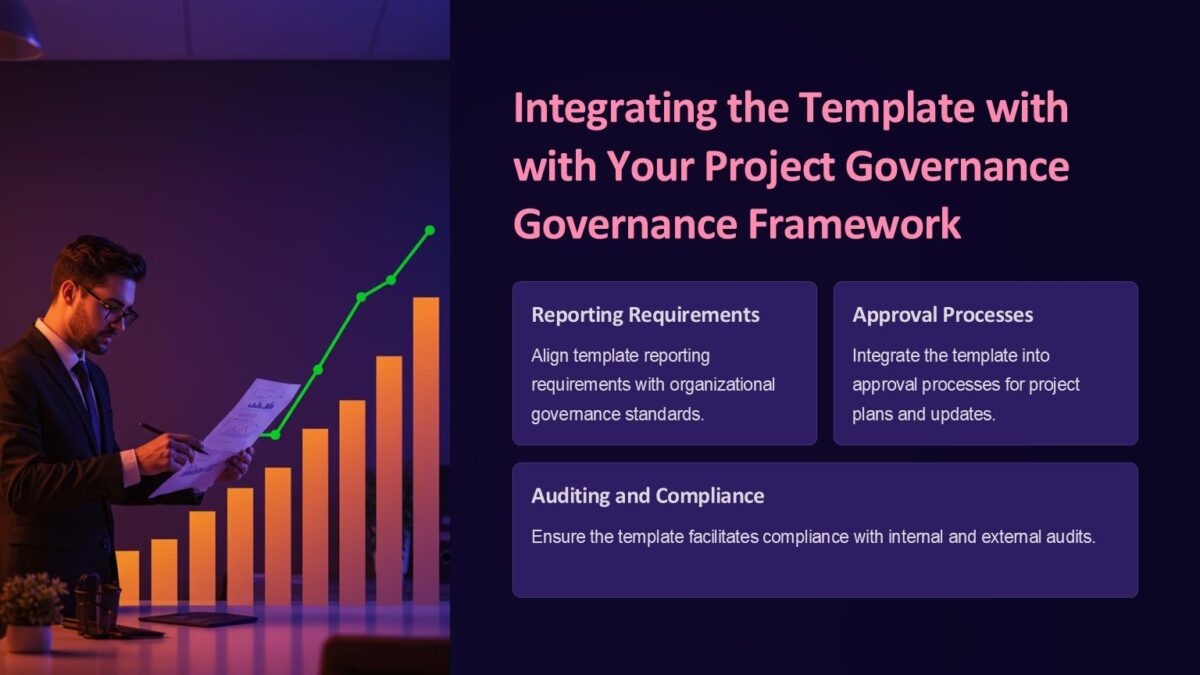 Integrating the Template with with Your Project Governance Governance Framework

Reporting Requirements

Align template reporting requirements with organizational governance standards.

Approval Processes

Integrate the template into approval processes for project plans and updates.

Auditing and Compliance

Ensure the template facilitates compliance with internal and external audits.